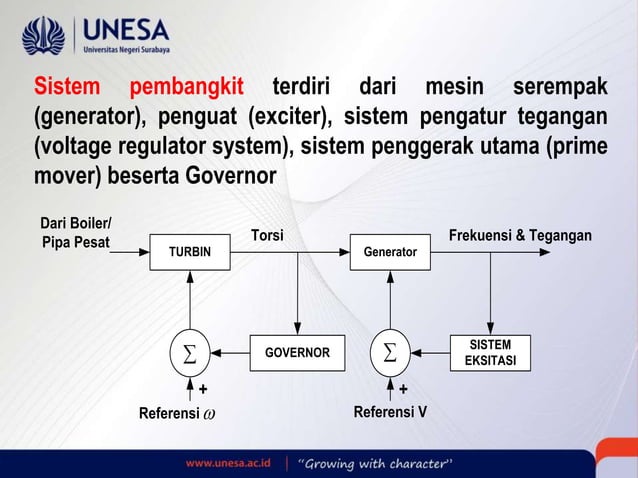 UNESA
Universitas Negeri Surabaya

Sistem pembangkit terdiri dari mesin serempak (generator), penguat (exciter), sistem pengatur tegangan (voltage regulator system), sistem penggerak utama (prime mover) beserta Governor

Dari Boiler/ Pipa Pesat

TURBIN

Torsi

Generator

Frekuensi & Tegangan

$\Sigma$

GOVERNOR

$\Sigma$

SISTEM EKSITASI

+

Referensi $\omega$

+

Referensi V

www.unesa.ac.id | "Growing with character"